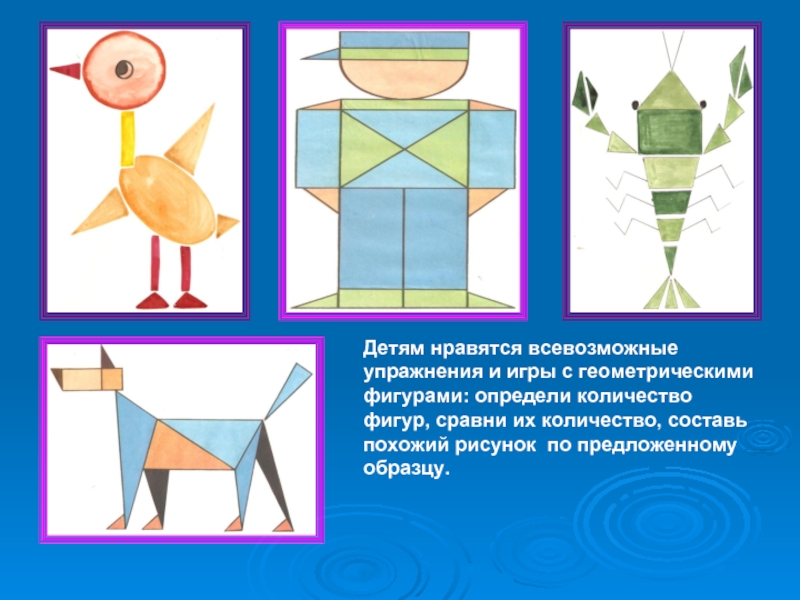 Детям нравятся всевозможные упражнения и игры с геометрическими фигурами: определи количество фигур, сравни их количество, составь похожий рисунок  по предложенному образцу.